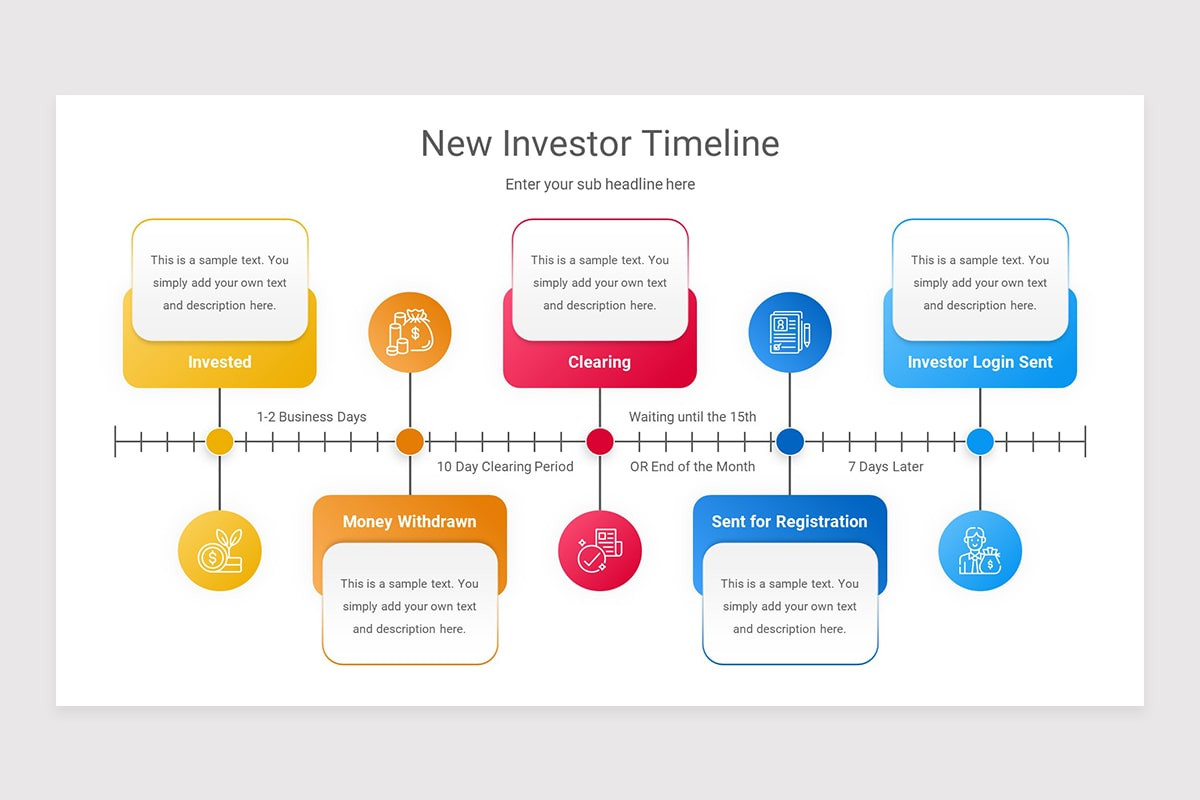 New Investor Timeline

Enter your sub headline here

This is a sample text. You simply add your own text and description here.

Invested

This is a sample text. You simply add your own text and description here.

Clearing

This is a sample text. You simply add your own text and description here.

Investor Login Sent

1-2 Business Days

Waiting until the 15th

10 Day Clearing Period

OR End of the Month

7 Days Later

Money Withdrawn

This is a sample text. You simply add your own text and description here.

Sent for Registration

This is a sample text. You simply add your own text and description here.